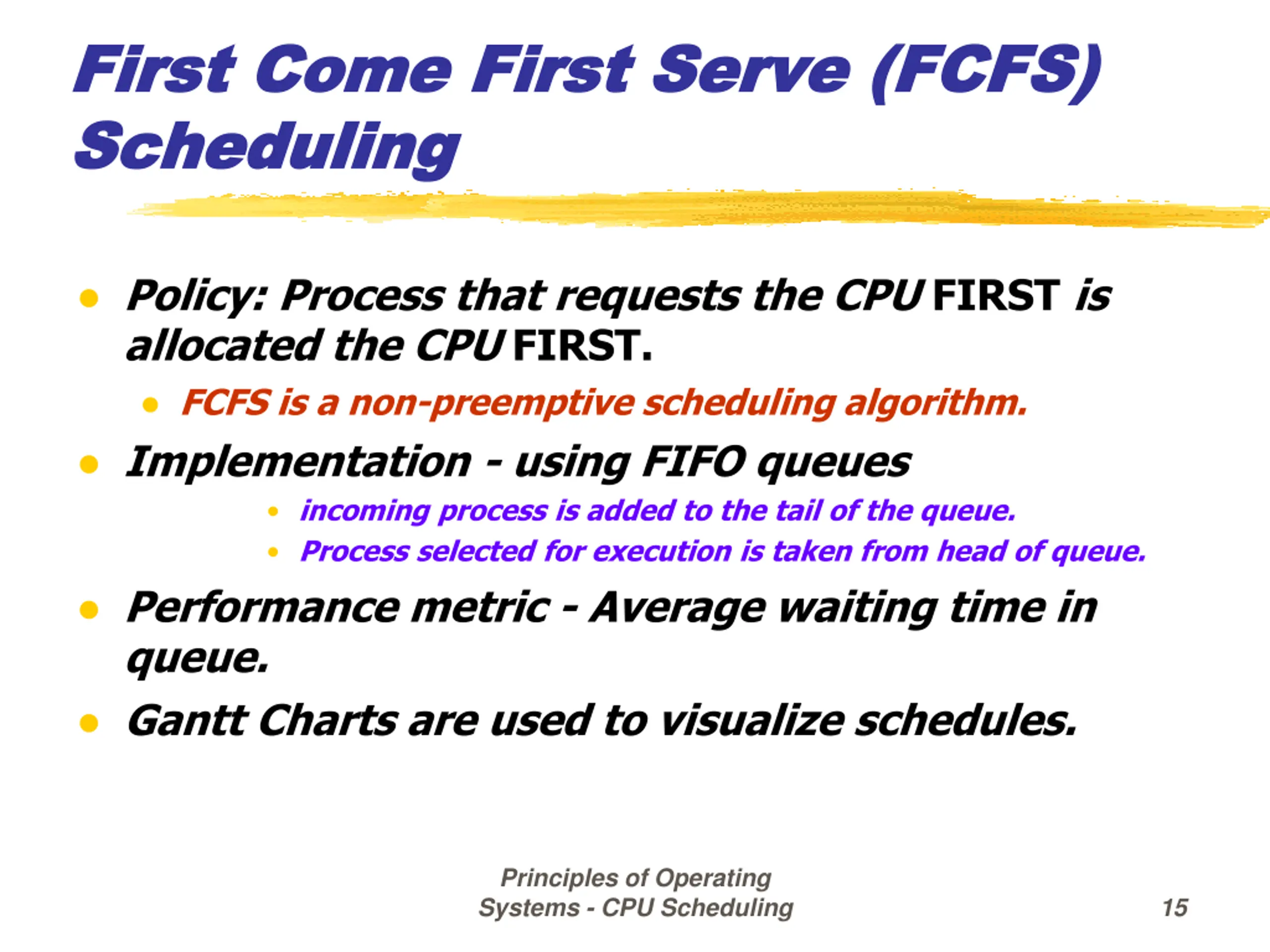 First Come First Serve (FCFS) Scheduling

- Policy: Process that requests the CPU FIRST is allocated the CPU FIRST.
  - FCFS is a non-preemptive scheduling algorithm.
- Implementation - using FIFO queues
  - incoming process is added to the tail of the queue.
  - Process selected for execution is taken from head of queue.
- Performance metric - Average waiting time in queue.
- Gantt Charts are used to visualize schedules.

Principles of Operating Systems - CPU Scheduling

15